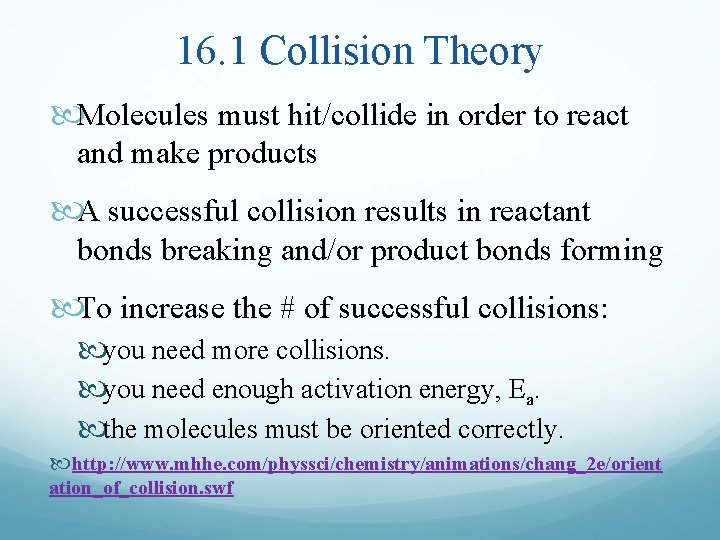 16.1 Collision Theory

Molecules must hit/collide in order to react and make products

A successful collision results in reactant bonds breaking and/or product bonds forming

To increase the # of successful collisions:

you need more collisions.

you need enough activation energy, $E_a$.

the molecules must be oriented correctly.

http://www.mhhe.com/physsci/chemistry/animations/chang_2e/orientation_of_collision.swf